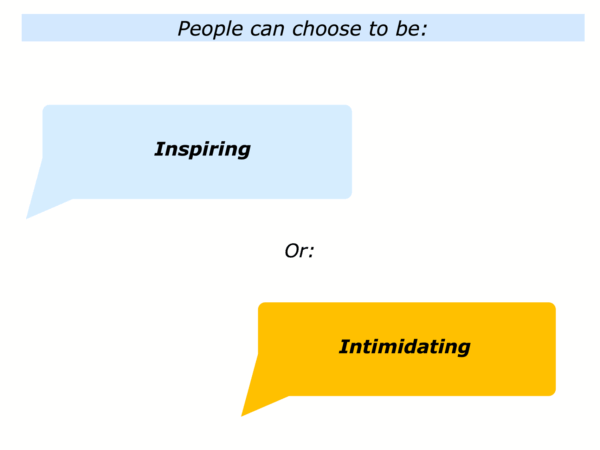 People can choose to be:

Inspiring

Or:

Intimidating